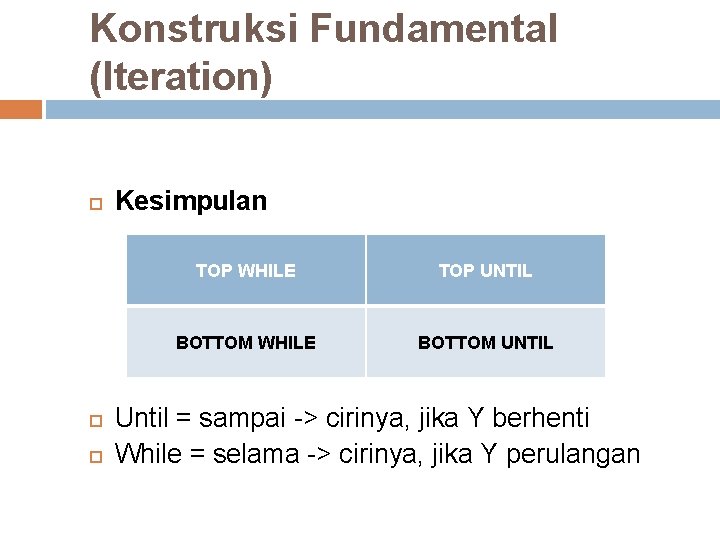 Konstruksi Fundamental (Iteration)

Kesimpulan

| TOP WHILE | TOP UNTIL |
|---|---|
| BOTTOM WHILE | BOTTOM UNTIL |

Until = sampai -> cirinya, jika Y berhenti
While = selama -> cirinya, jika Y perulangan